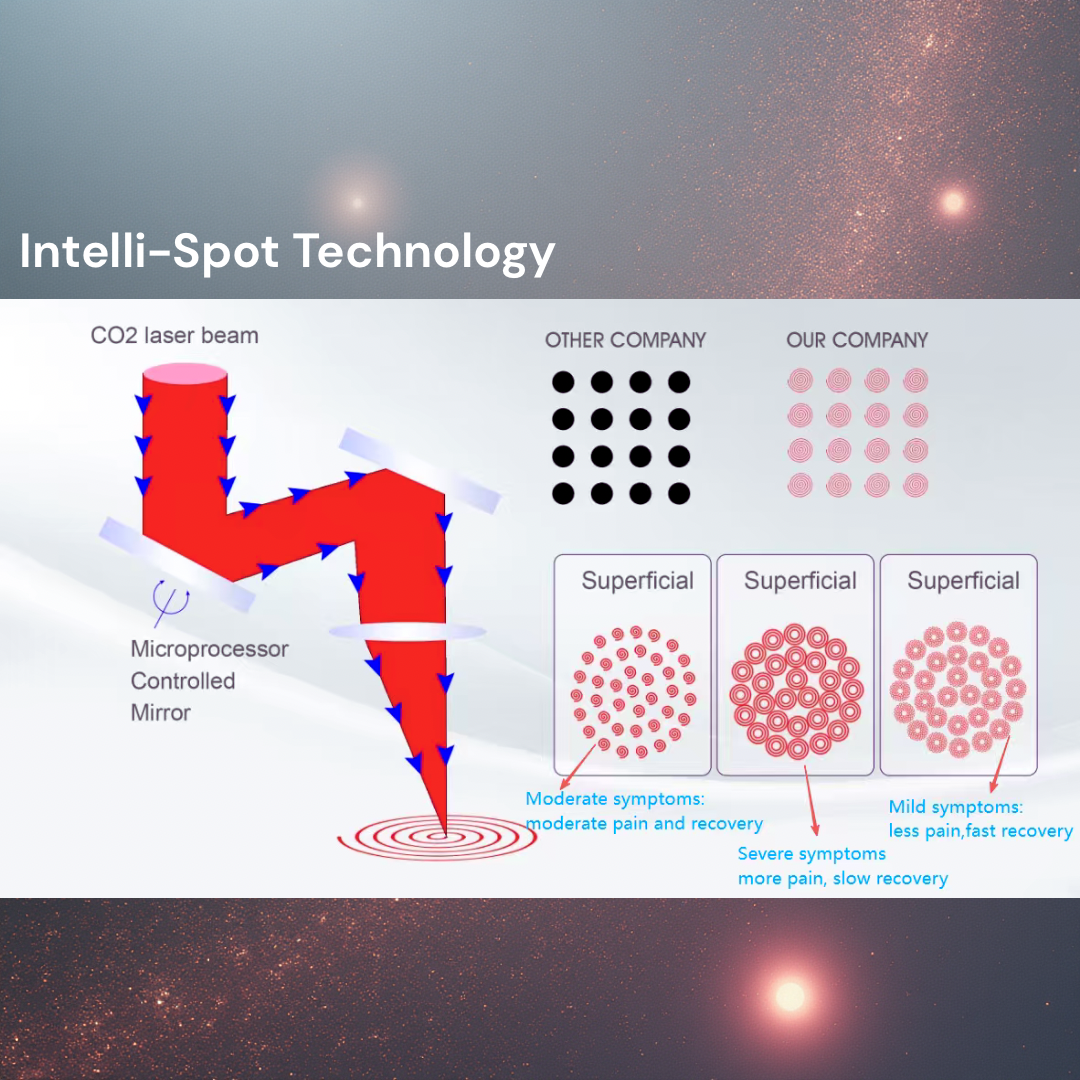 Intelli-Spot Technology

CO2 laser beam

Microprocessor Controlled Mirror

OTHER COMPANY

OUR COMPANY

Superficial

Superficial

Superficial

Moderate symptoms: moderate pain and recovery

Severe symptoms more pain, slow recovery

Mild symptoms: less pain,fast recovery